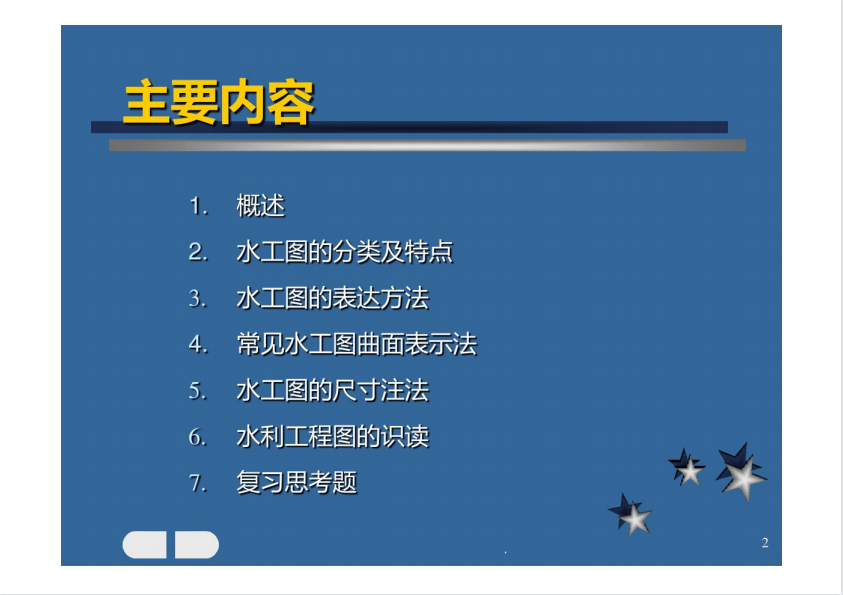 主要内容

1. 概述
2. 水工图的分类及特点
3. 水工图的表达方法
4. 常见水工图曲面表示法
5. 水工图的尺寸注法
6. 水利工程图的识读
7. 复习思考题

2